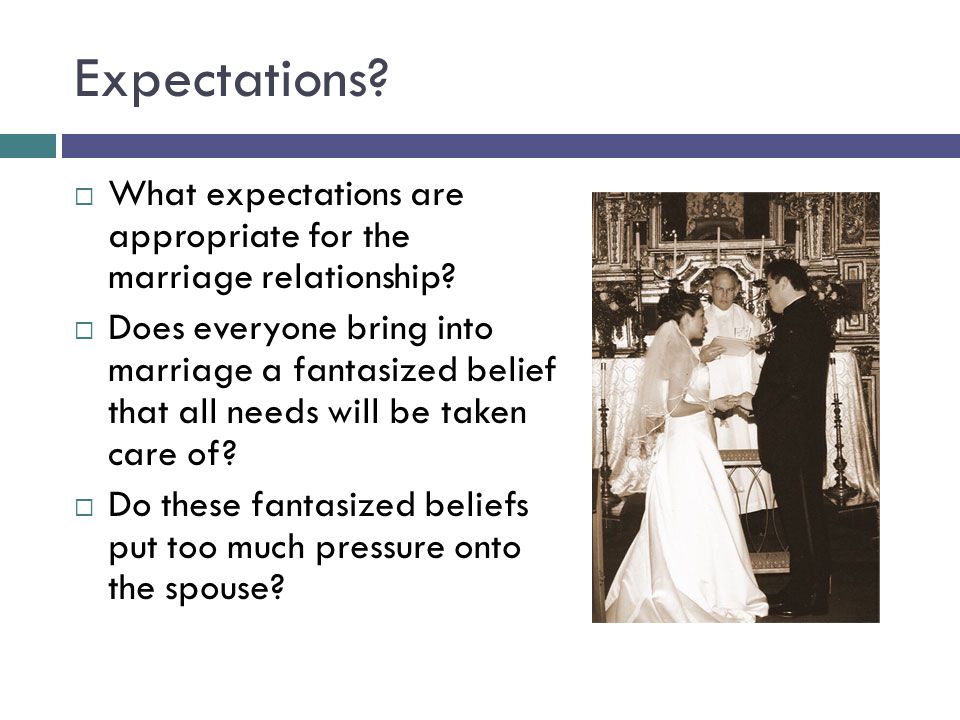 Expectations?

□ What expectations are appropriate for the marriage relationship?

□ Does everyone bring into marriage a fantasized belief that all needs will be taken care of?

□ Do these fantasized beliefs put too much pressure onto the spouse?